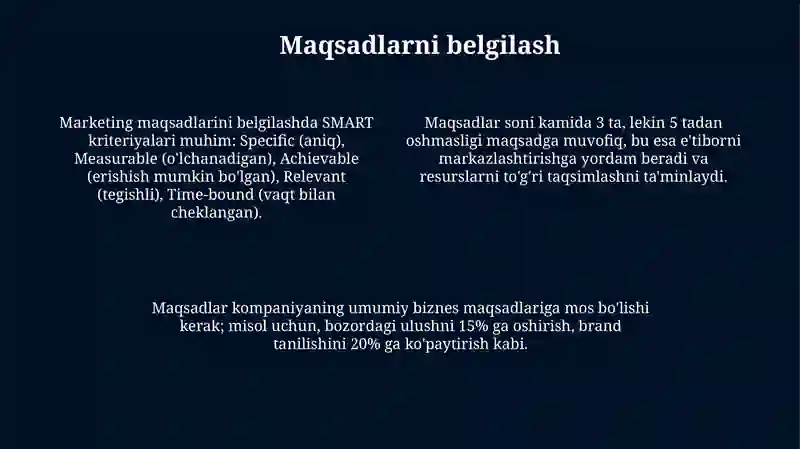 Maqsadlarni belgilash

Marketing maqsadlarini belgilashda SMART kriteriyalari muhim: Specific (aniq), Measurable (o'lchanadigan), Achievable (erishish mumkin bo'lgan), Relevant (tegishli), Time-bound (vaqt bilan cheklangan).

Maqsadlar soni kamida 3 ta, lekin 5 tadan oshmasligi maqsadga muvofiq, bu esa e'tiborni markazlashtirishga yordam beradi va resurslarni to'g'ri taqsimlashni ta'minlaydi.

Maqsadlar kompaniyaning umumiy biznes maqsadlariga mos bo'lishi kerak; misol uchun, bozordagi ulushni 15% ga oshirish, brand tanilishini 20% ga ko'paytirish kabi.